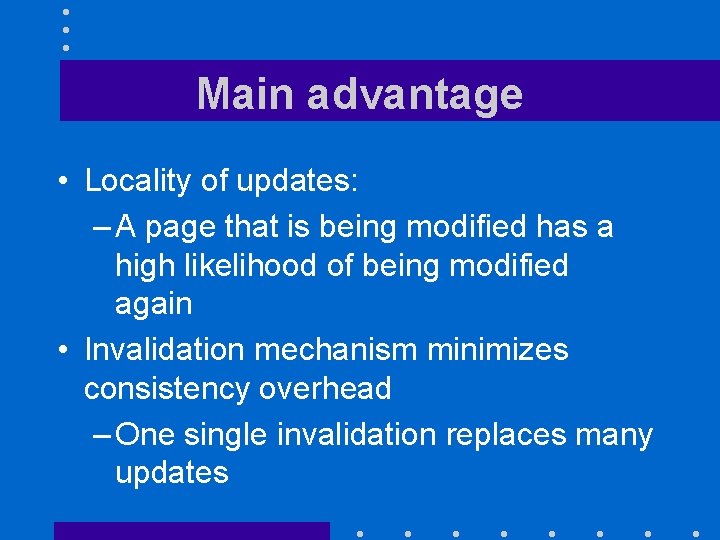 Main advantage

• Locality of updates:
– A page that is being modified has a high likelihood of being modified again
• Invalidation mechanism minimizes consistency overhead
– One single invalidation replaces many updates